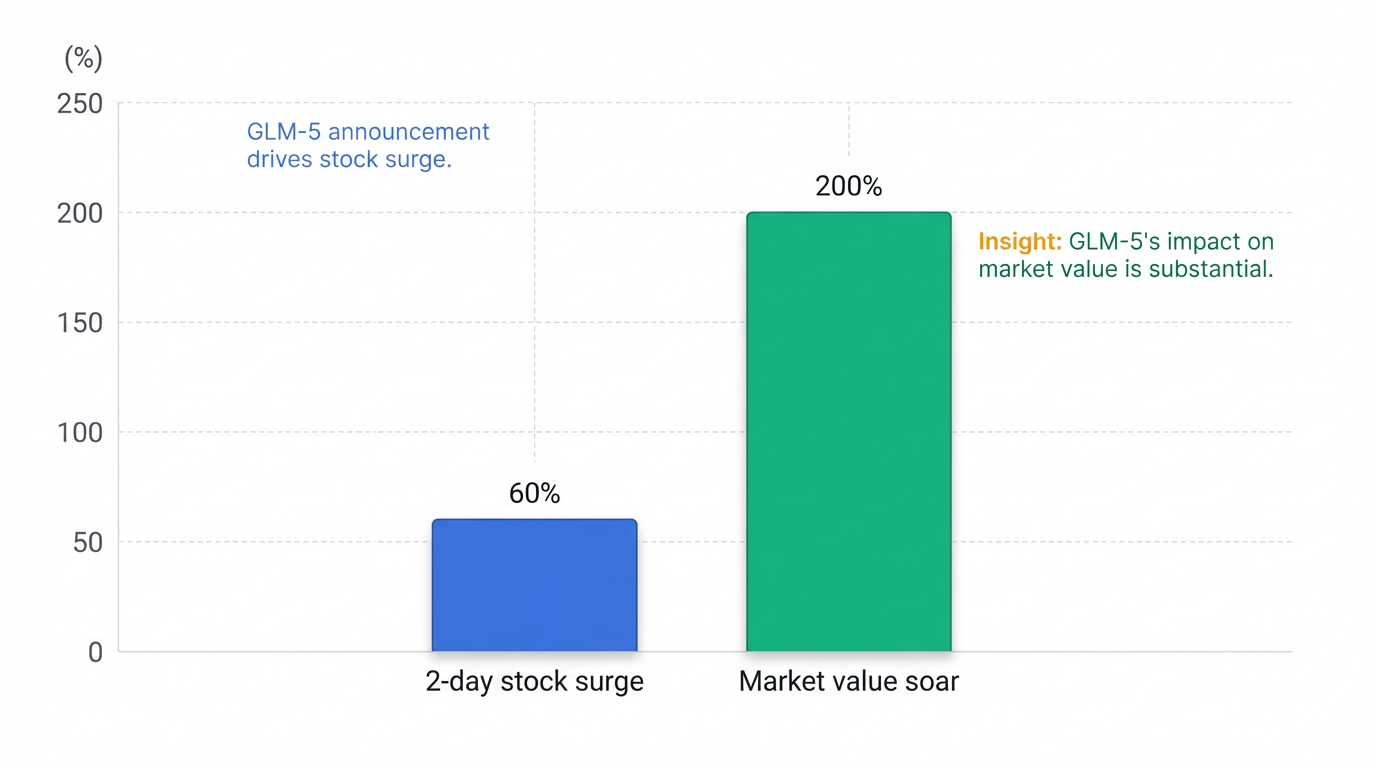 (%)

250

200

150

100

50

0

GLM-5 announcement drives stock surge.

200%

Insight: GLM-5's impact on market value is substantial.

60%

2-day stock surge

Market value soar